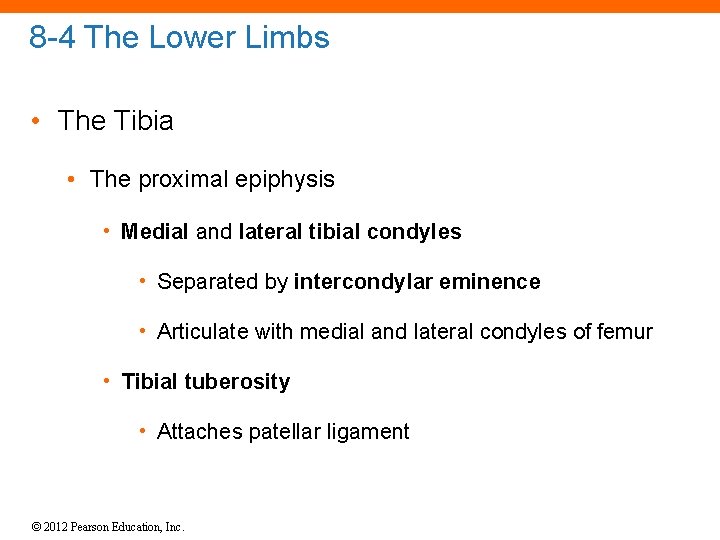 8-4 The Lower Limbs

• The Tibia

• The proximal epiphysis

• Medial and lateral tibial condyles

• Separated by intercondylar eminence

• Articulate with medial and lateral condyles of femur

• Tibial tuberosity

• Attaches patellar ligament

© 2012 Pearson Education, Inc.